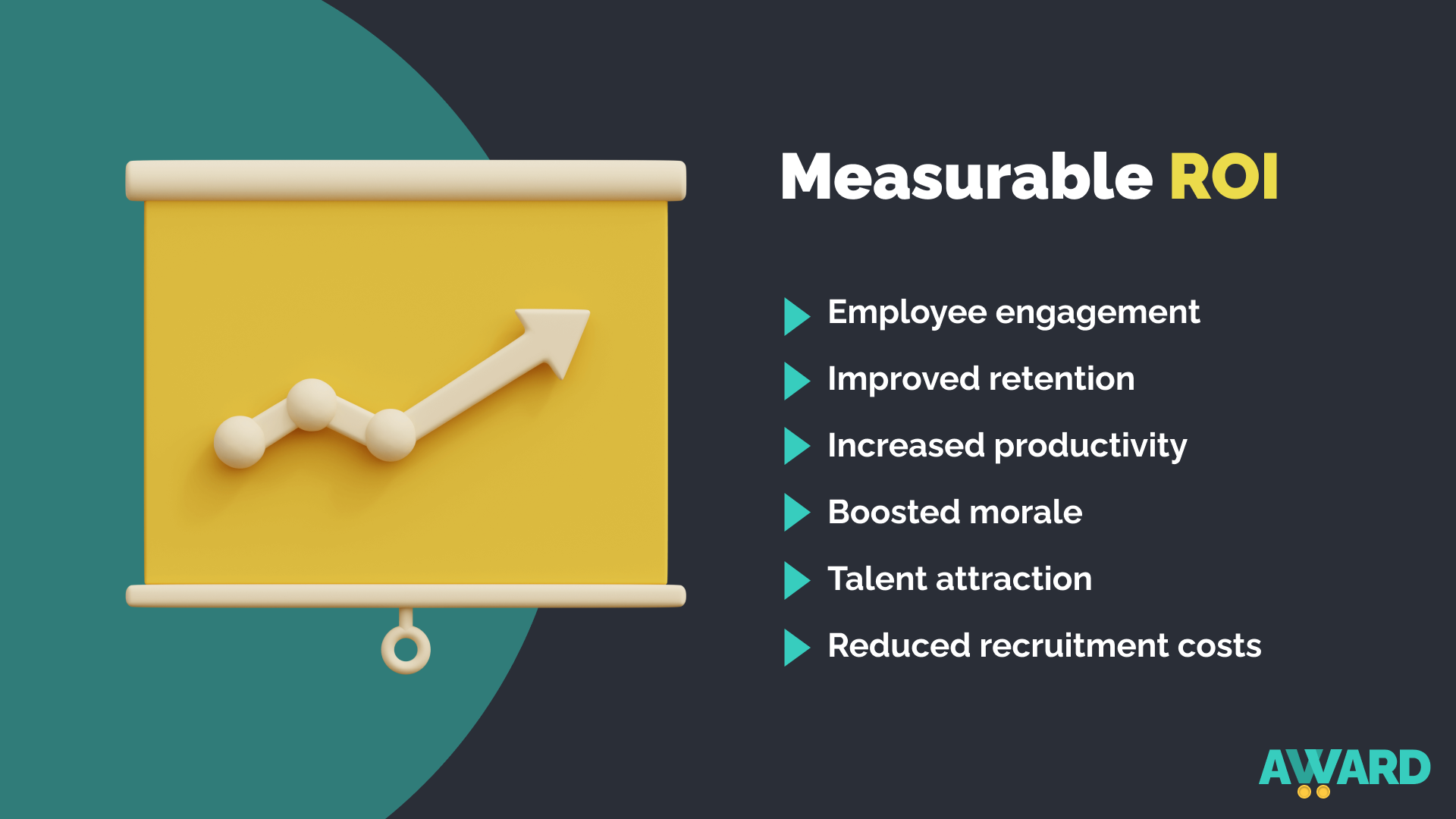 Measurable ROI

Employee engagement
Improved retention
Increased productivity
Boosted morale
Talent attraction
Reduced recruitment costs

AWARD